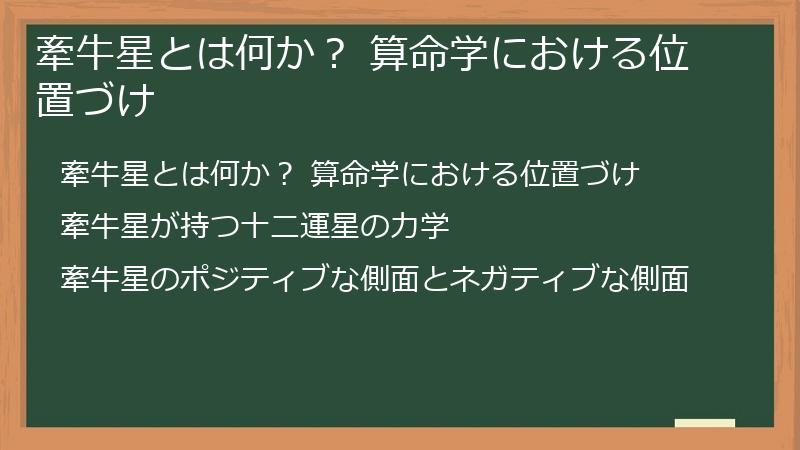 牽牛星とは何か？ 算命学における位置づけ

牽牛星とは何か？ 算命学における位置づけ

牽牛星が持つ十二運星の力学

牽牛星のポジティブな側面とネガティブな側面